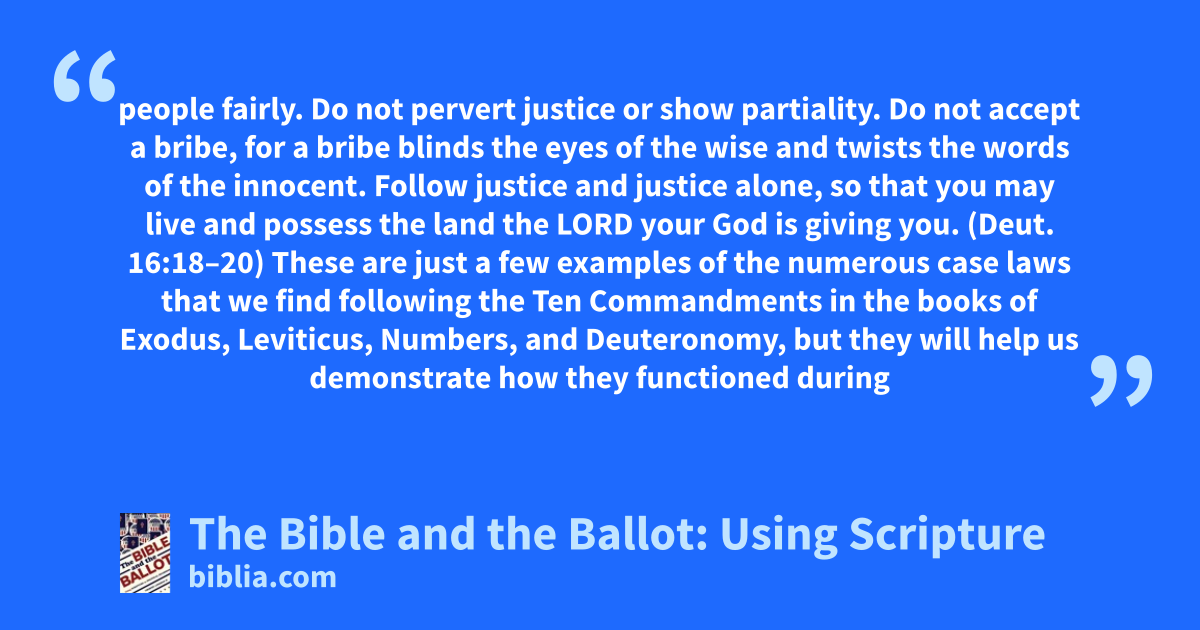 “people fairly. Do not pervert justice or show partiality. Do not accept a bribe, for a bribe blinds the eyes of the wise and twists the words of the innocent. Follow justice and justice alone, so that you may live and possess the land the LORD your God is giving you. (Deut. 16:18–20) These are just a few examples of the numerous case laws that we find following the Ten Commandments in the books of Exodus, Leviticus, Numbers, and Deuteronomy, but they will help us demonstrate how they functioned during”

The BIBLE and the BALLOT

The Bible and the Ballot: Using Scripture
biblia.com